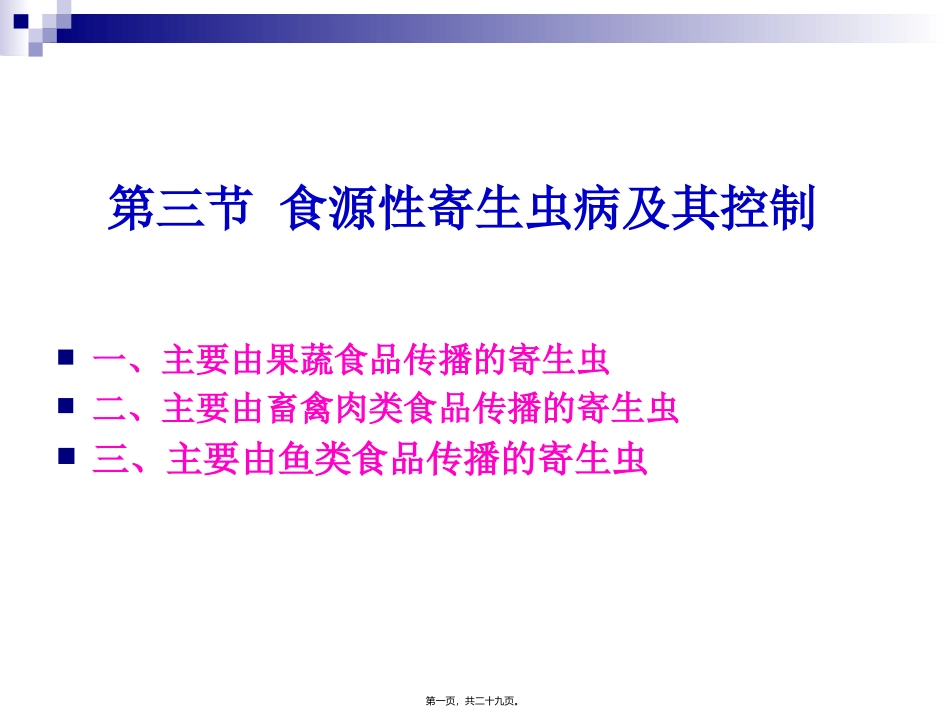 第三节 食源性寄生虫病及其控制

• 一、主要由果蔬食品传播的寄生虫
• 二、主要由畜禽肉类食品传播的寄生虫
• 三、主要由鱼类食品传播的寄生虫

第一页，共二十九页。